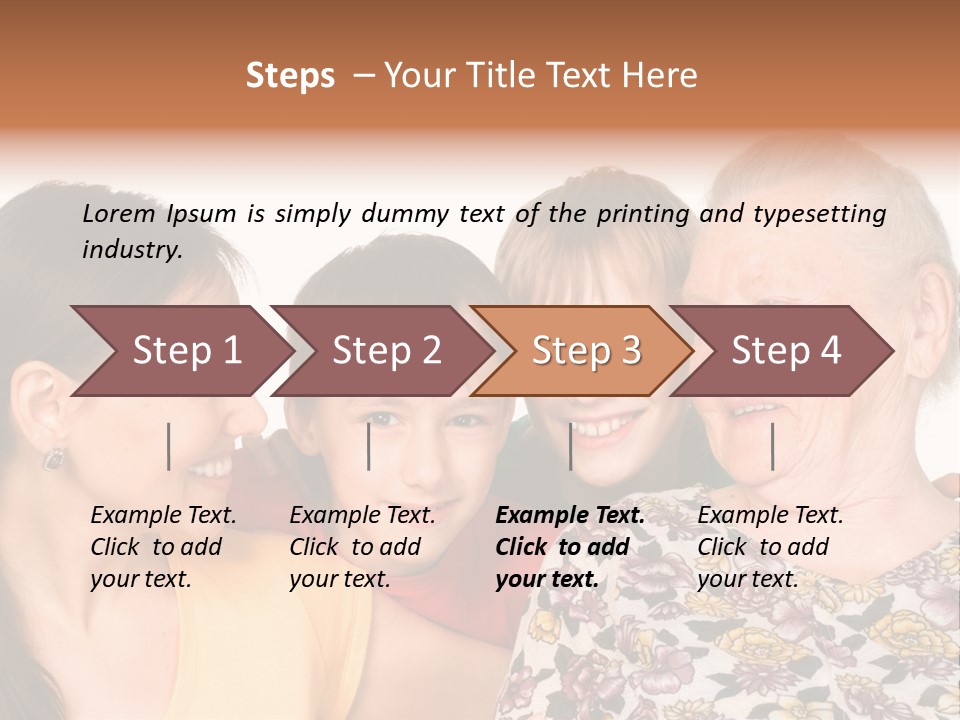 Steps – Your Title Text Here

Lorem Ipsum is simply dummy text of the printing and typesetting industry.

Step 1

Step 2

Step 3

Step 4

Example Text. Click to add your text.

Example Text. Click to add your text.

Example Text. Click to add your text.

Example Text. Click to add your text.